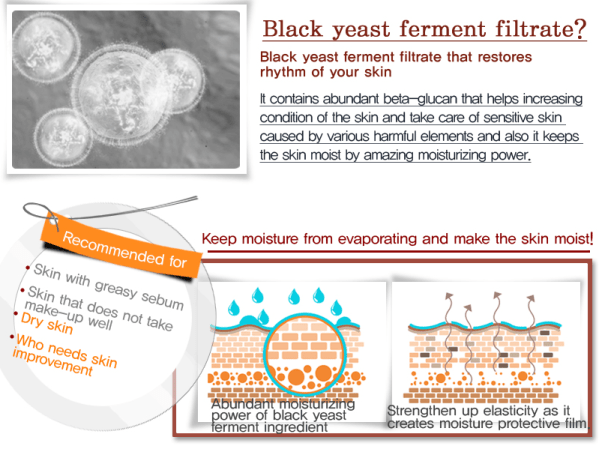 Black yeast ferment filtrate?

Black yeast ferment filtrate that restores rhythm of your skin

It contains abundant beta-glucan that helps increasing condition of the skin and take care of sensitive skin caused by various harmful elements and also it keeps the skin moist by amazing moisturizing power.

Recommended for

• Skin with greasy sebum
• Skin that does not take make-up well
• Dry skin
• Who needs skin improvement

Keep moisture from evaporating and make the skin moist!

Abundant moisturizing power of black yeast ferment ingredient

Strengthen up elasticity as it creates moisture protective film